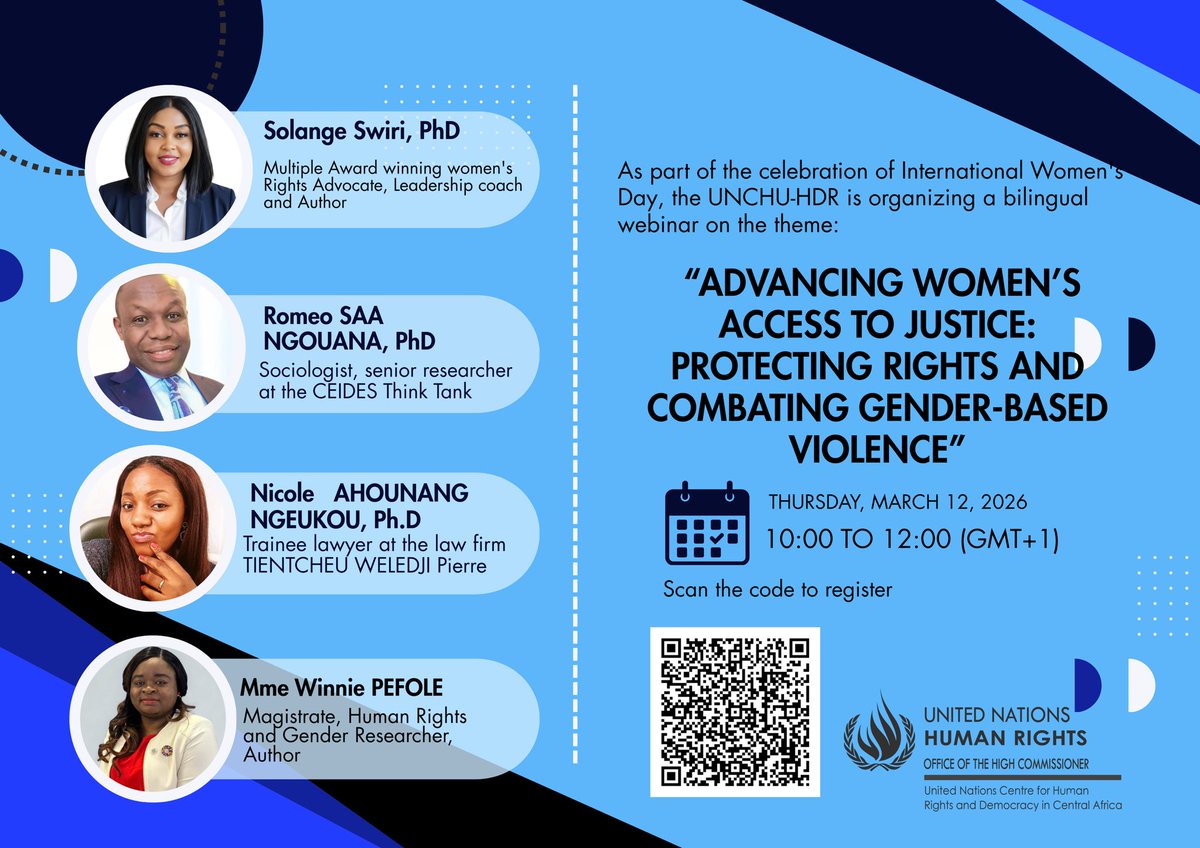 Solange Swiri, PhD

Multiple Award winning women's Rights Advocate, Leadership coach and Author

Romeo SAA NGOUANA, PhD

Sociologist, senior researcher at the CEIDES Think Tank

Nicole AHOUNANG NGEUKOU, Ph.D

Trainee lawyer at the law firm TIENTCHEU WELEDJI Pierre

Mme Winnie PEFOLE

Magistrate, Human Rights and Gender Researcher, Author

As part of the celebration of International Women's Day, the UNCHU-HDR is organizing a bilingual webinar on the theme:

"ADVANCING WOMEN'S ACCESS TO JUSTICE: PROTECTING RIGHTS AND COMBATING GENDER-BASED VIOLENCE"

THURSDAY, MARCH 12, 2026

10:00 TO 12:00 (GMT+1)

Scan the code to register

UNITED NATIONS
HUMAN RIGHTS
OFFICE OF THE HIGH COMMISSIONER

United Nations Centre for Human Rights and Democracy in Central Africa